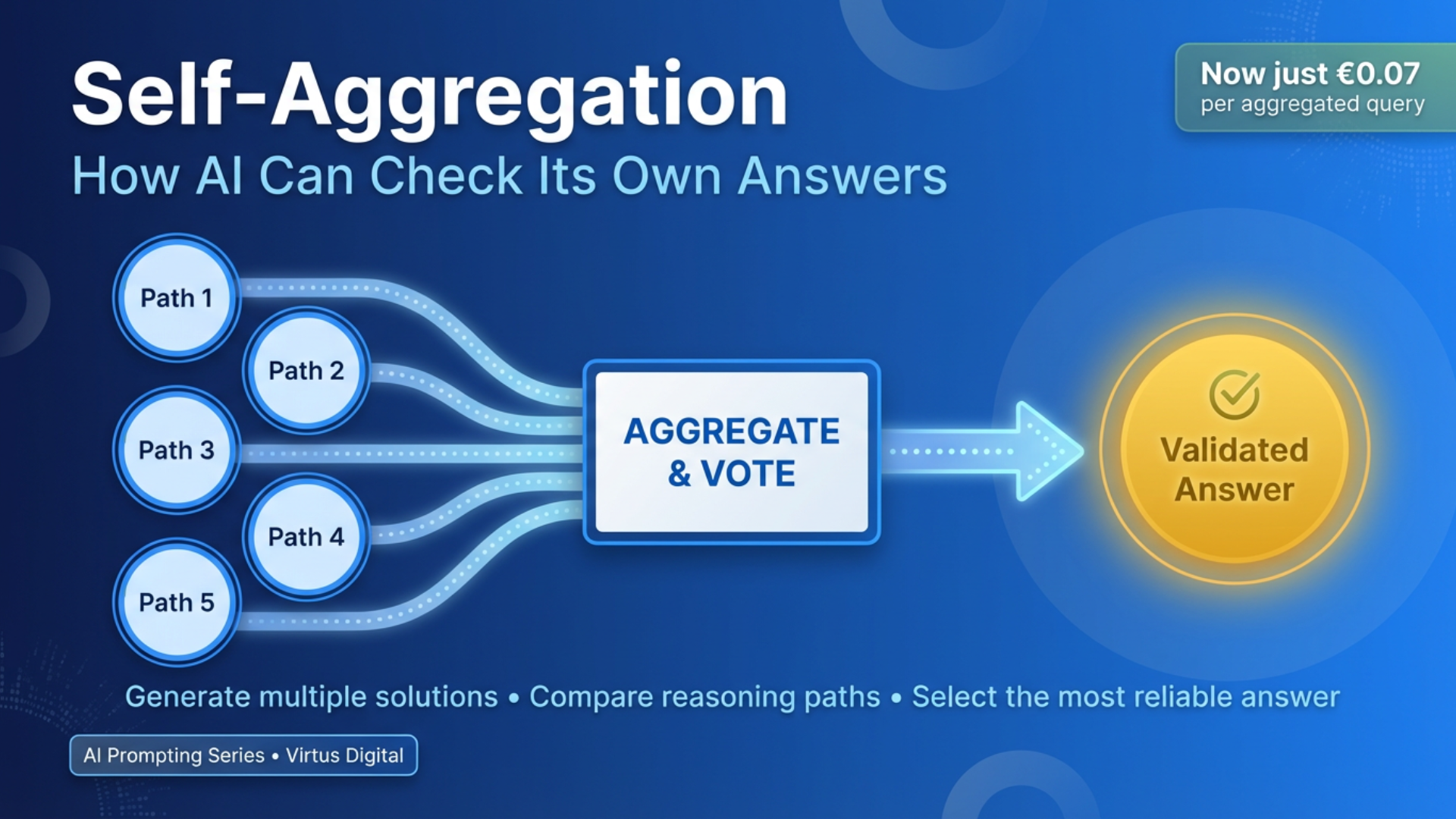 Self-Aggregation
How AI Can Check Its Own Answers

Now just €0.07
per aggregated query

Path 1
Path 2
Path 3
Path 4
Path 5

AGGREGATE & VOTE

Validated Answer

Generate multiple solutions • Compare reasoning paths • Select the most reliable answer

AI Prompting Series • Virtus Digital